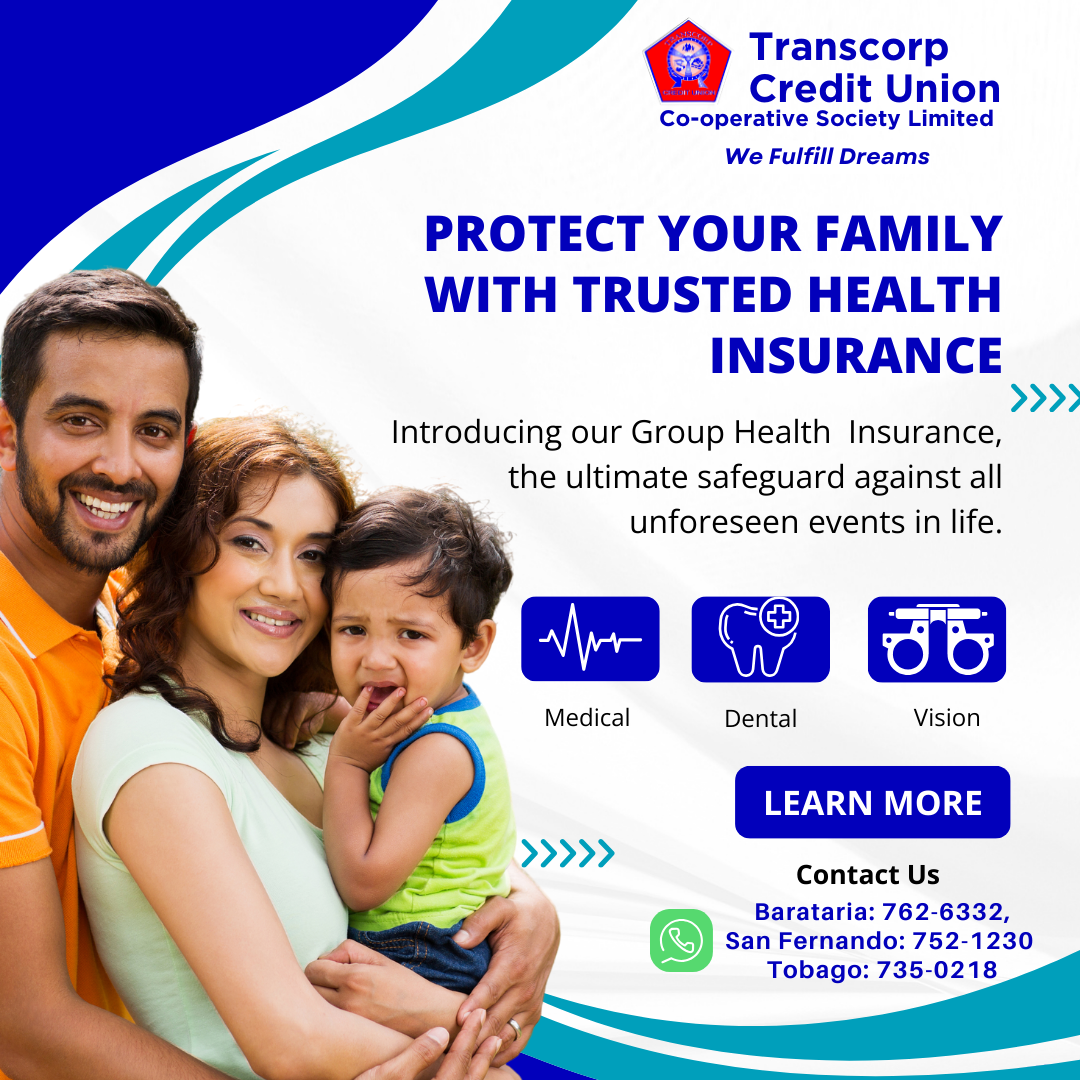 Transcorp Credit Union
Co-operative Society Limited
We Fulfill Dreams

PROTECT YOUR FAMILY WITH TRUSTED HEALTH INSURANCE

Introducing our Group Health Insurance, the ultimate safeguard against all unforeseen events in life.

Medical
Dental
Vision

LEARN MORE

Contact Us
Barataria: 762-6332,
San Fernando: 752-1230
Tobago: 735-0218